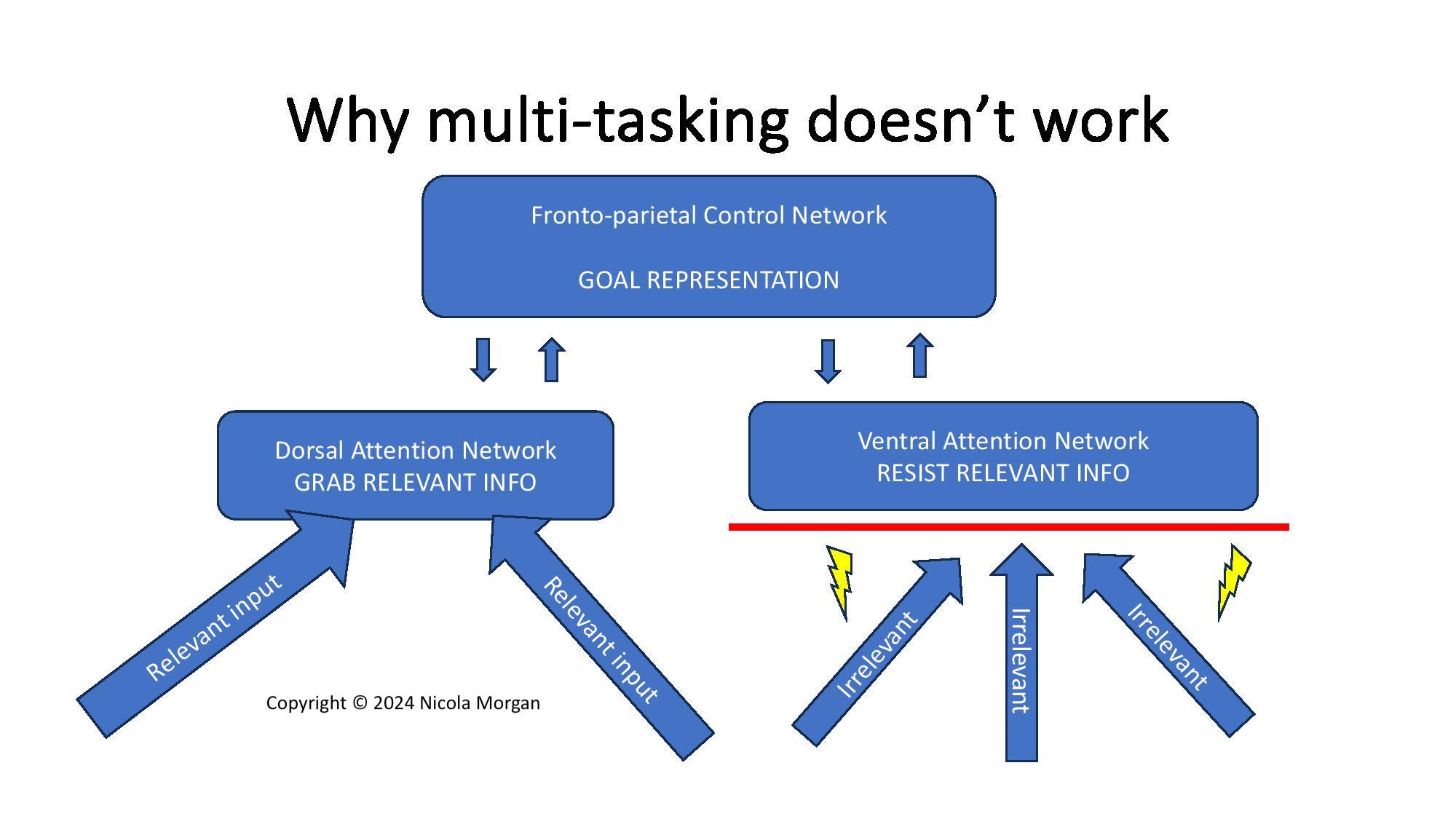 Why multi-tasking doesn’t work

Fronto-parietal Control Network

GOAL REPRESENTATION

Dorsal Attention Network
GRAB RELEVANT INFO

Ventral Attention Network
RESIST RELEVANT INFO

Relevant input

Relevant input

Irrelevant

Irrelevant

Irrelevant

Copyright © 2024 Nicola Morgan